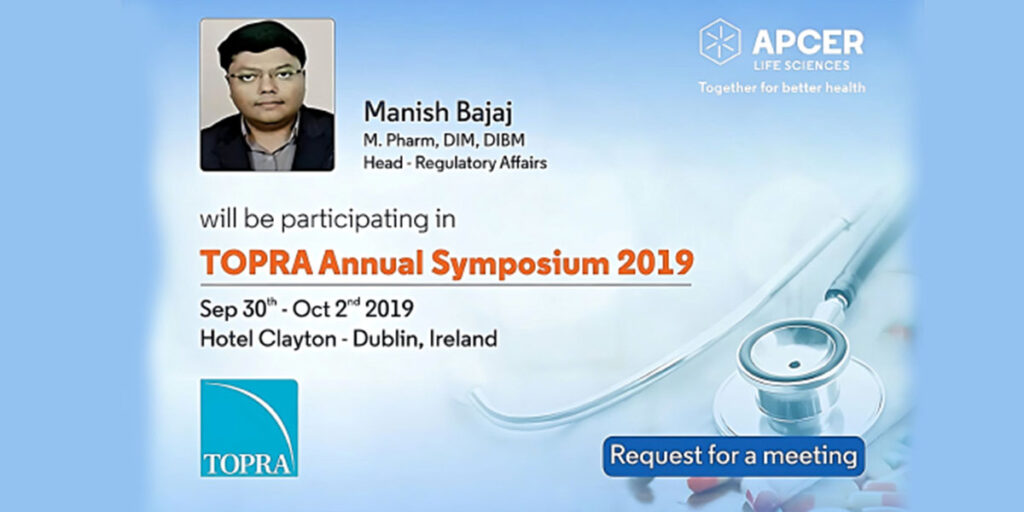 APCER
LIFE SCIENCES
Together for better health

Manish Bajaj
M. Pharm, DIM, DIBM
Head - Regulatory Affairs

will be participating in

TOPRA Annual Symposium 2019

Sep 30$^{th}$ - Oct 2$^{nd}$ 2019
Hotel Clayton - Dublin, Ireland

TOPRA

Request for a meeting